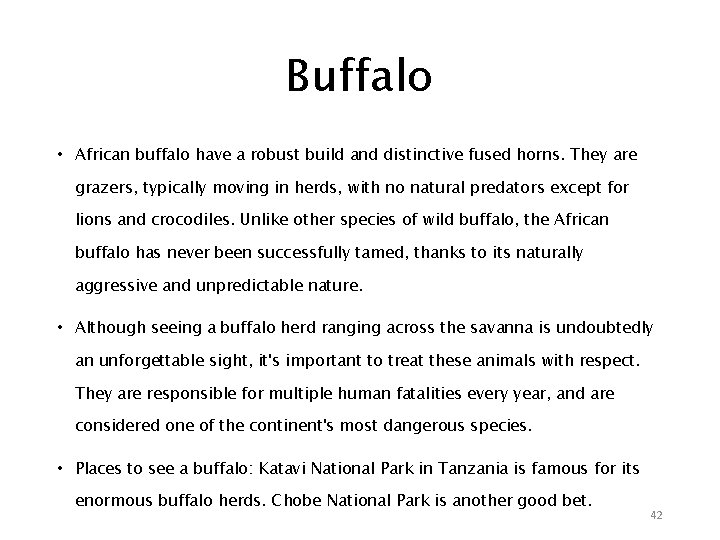 Buffalo

• African buffalo have a robust build and distinctive fused horns. They are grazers, typically moving in herds, with no natural predators except for lions and crocodiles. Unlike other species of wild buffalo, the African buffalo has never been successfully tamed, thanks to its naturally aggressive and unpredictable nature.

• Although seeing a buffalo herd ranging across the savanna is undoubtedly an unforgettable sight, it's important to treat these animals with respect. They are responsible for multiple human fatalities every year, and are considered one of the continent's most dangerous species.

• Places to see a buffalo: Katavi National Park in Tanzania is famous for its enormous buffalo herds. Chobe National Park is another good bet.

42